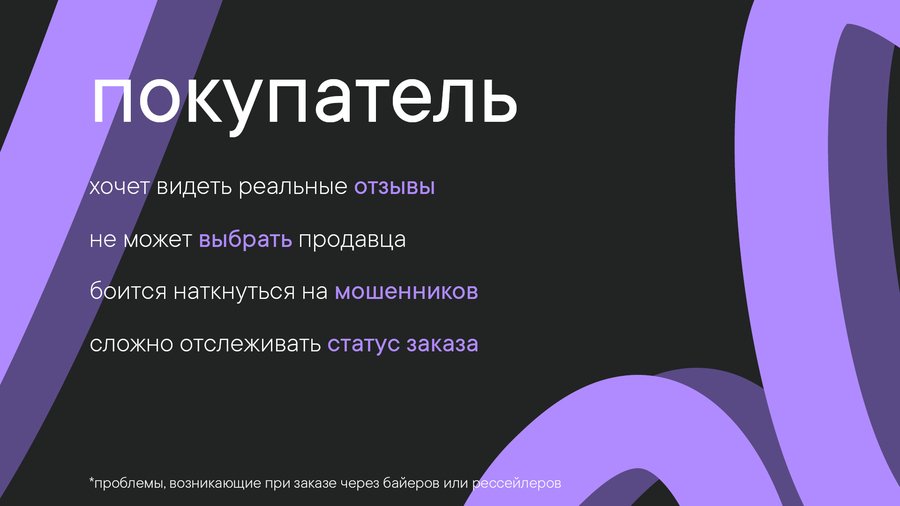 покупатель

хочет видеть реальные отзывы

не может выбрать продавца

боится наткнуться на мошенников

сложно отслеживать статус заказа

*проблемы, возникающие при заказе через байеров или рессейлеров